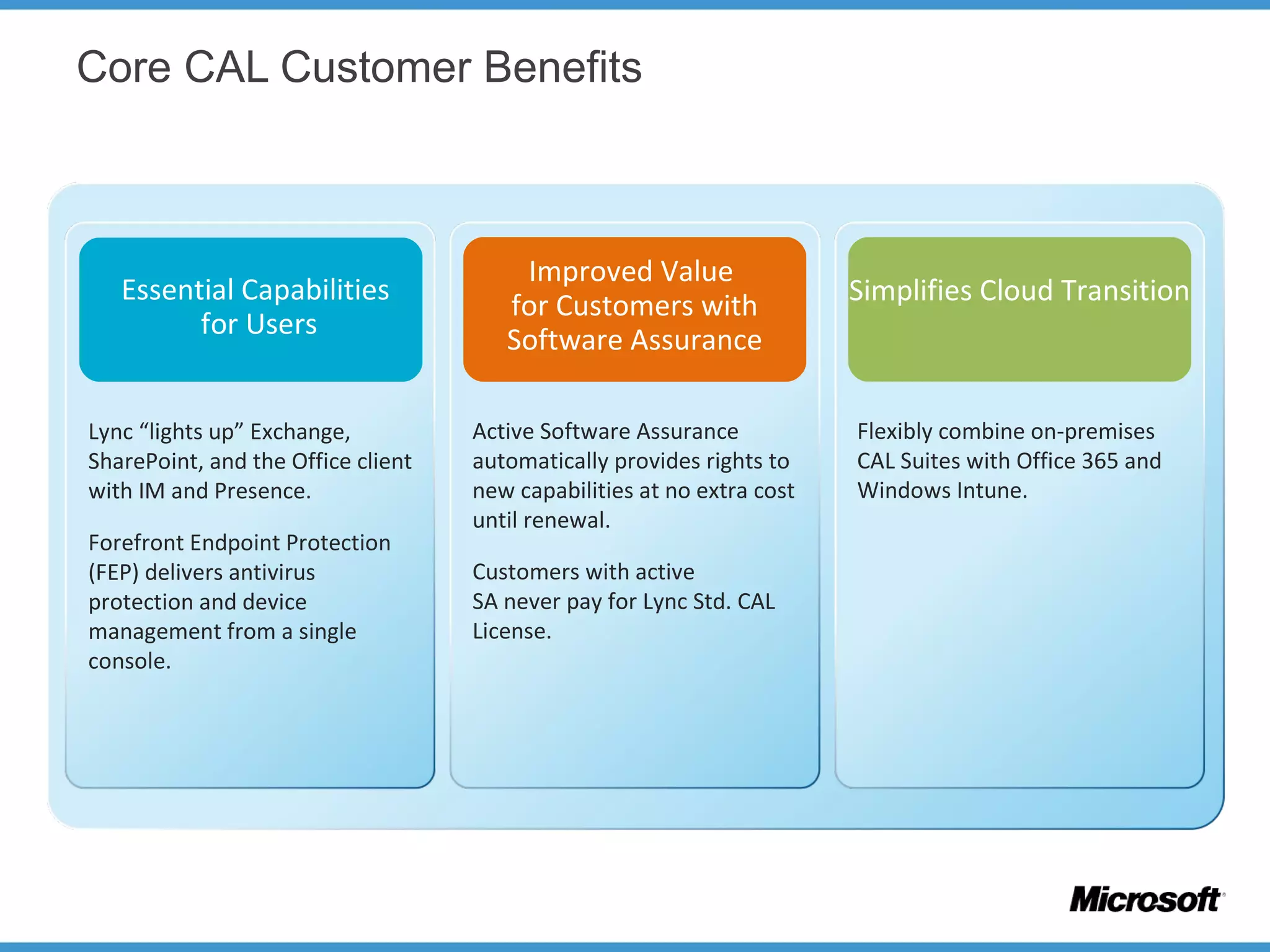 Core CAL Customer Benefits

Essential Capabilities for Users

Lync “lights up” Exchange, SharePoint, and the Office client with IM and Presence.

Forefront Endpoint Protection (FEP) delivers antivirus protection and device management from a single console.

Improved Value for Customers with Software Assurance

Active Software Assurance automatically provides rights to new capabilities at no extra cost until renewal.

Customers with active SA never pay for Lync Std. CAL License.

Simplifies Cloud Transition

Flexibly combine on-premises CAL Suites with Office 365 and Windows Intune.

Microsoft